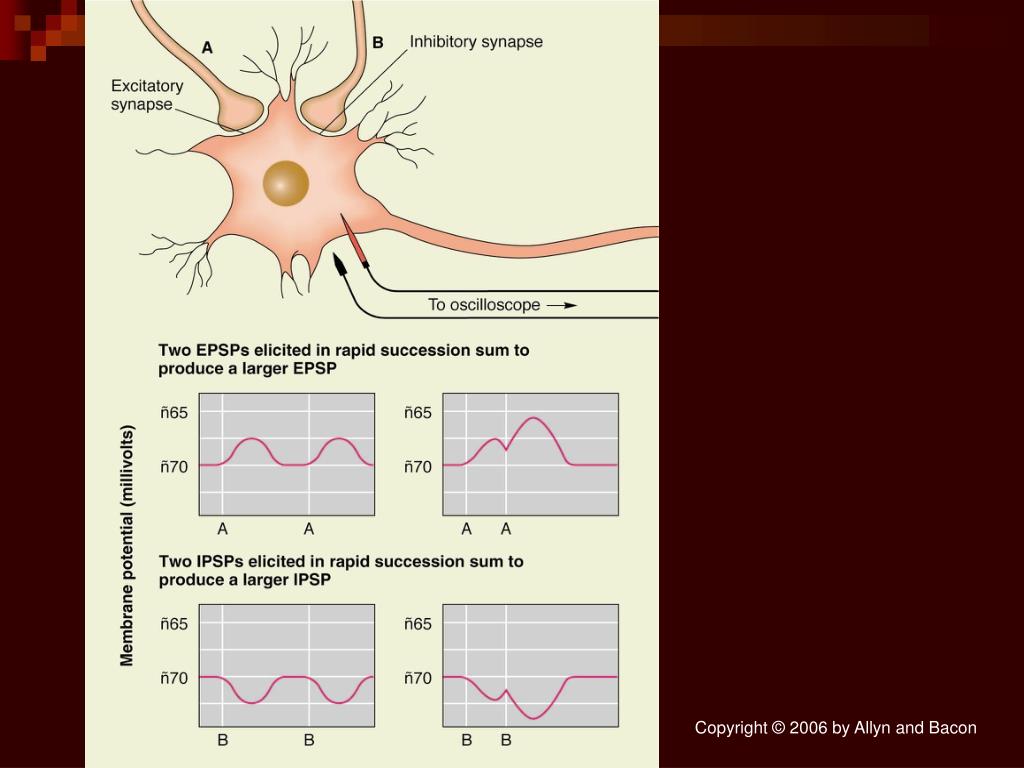 A

B

Inhibitory synapse

Excitatory synapse

To oscilloscope

Two EPSPs elicited in rapid succession sum to produce a larger EPSP

Membrane potential (millivolts)

ñ65

ñ70

A A

ñ65

ñ70

A A

Two IPSPs elicited in rapid succession sum to produce a larger IPSP

ñ65

ñ70

B B

ñ65

ñ70

B B

Copyright © 2006 by Allyn and Bacon